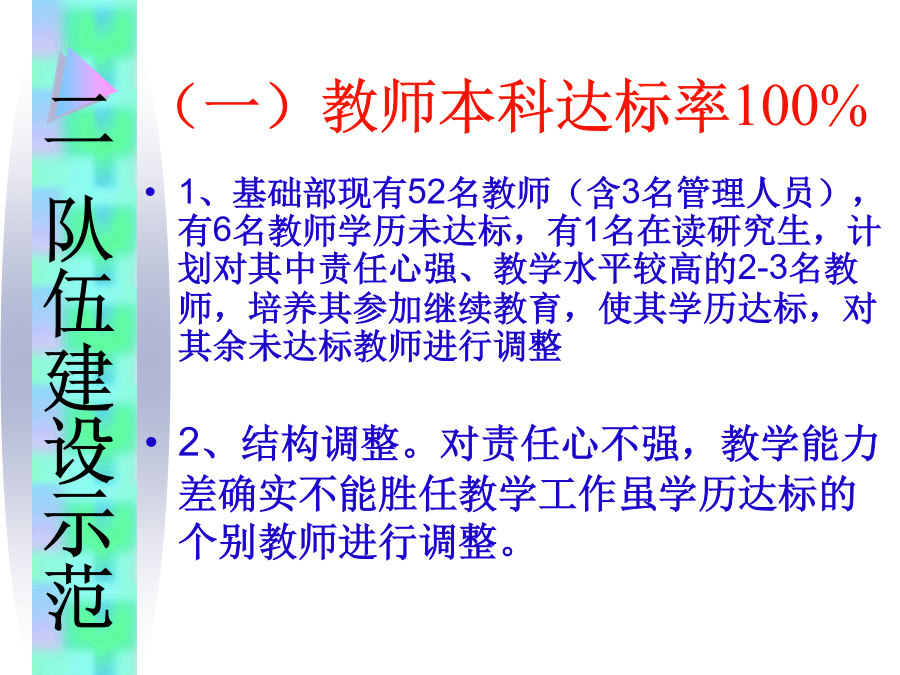 二队伍建设示范

（一）教师本科达标率100%

• 1、基础部现有52名教师（含3名管理人员），有6名教师学历未达标，有1名在读研究生，计划对其中责任心强、教学水平较高的2-3名教师，培养其参加继续教育，使其学历达标，对其余未达标教师进行调整

• 2、结构调整。对责任心不强，教学能力差确实不能胜任教学工作虽学历达标的个别教师进行调整。